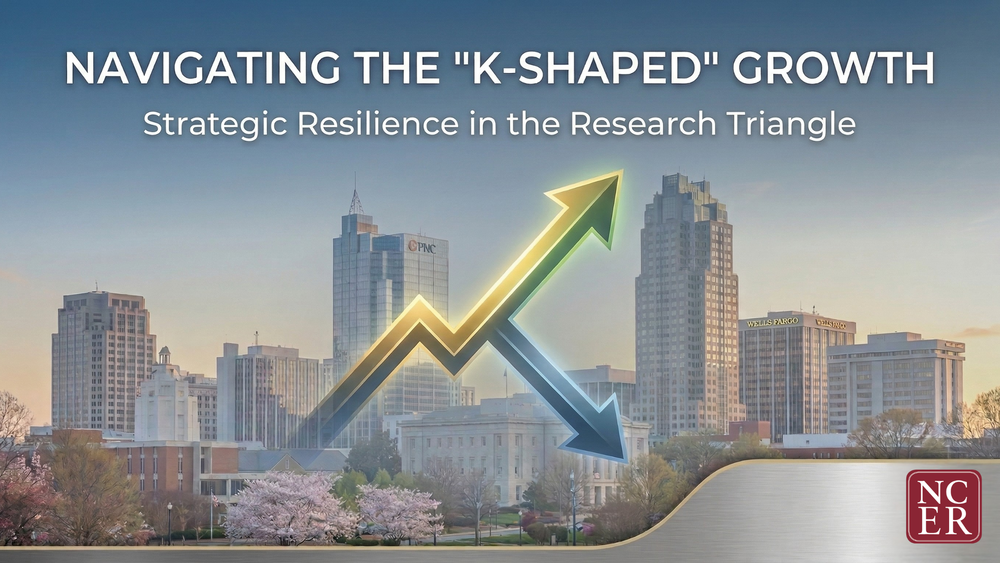 NAVIGATING THE "K-SHAPED" GROWTH
Strategic Resilience in the Research Triangle

PNC

WELLS FARGO

WELLS FARGO

NC
ER